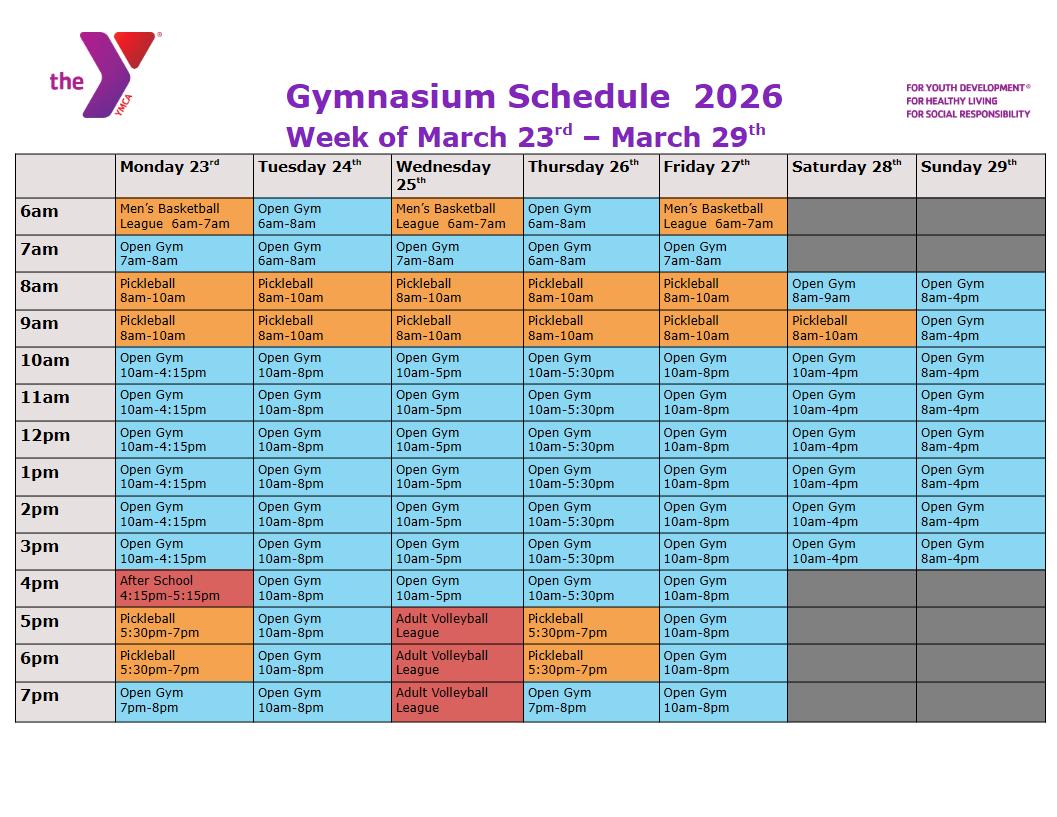 the YMCA

Gymnasium Schedule 2026
Week of March 23$^{rd}$ – March 29$^{th}$

FOR YOUTH DEVELOPMENT®
FOR HEALTHY LIVING
FOR SOCIAL RESPONSIBILITY

| | Monday 23$^{rd}$ | Tuesday 24$^{th}$ | Wednesday 25$^{th}$ | Thursday 26$^{th}$ | Friday 27$^{th}$ | Saturday 28$^{th}$ | Sunday 29$^{th}$ |
|---|---|---|---|---|---|---|---|
| 6am | Men's Basketball League 6am-7am | Open Gym 6am-8am | Men's Basketball League 6am-7am | Open Gym 6am-8am | Men's Basketball League 6am-7am | | |
| 7am | Open Gym 7am-8am | Open Gym 6am-8am | Open Gym 7am-8am | Open Gym 6am-8am | Open Gym 7am-8am | | |
| 8am | Pickleball 8am-10am | Pickleball 8am-10am | Pickleball 8am-10am | Pickleball 8am-10am | Pickleball 8am-10am | Open Gym 8am-9am | Open Gym 8am-4pm |
| 9am | Pickleball 8am-10am | Pickleball 8am-10am | Pickleball 8am-10am | Pickleball 8am-10am | Pickleball 8am-10am | Pickleball 8am-10am | Open Gym 8am-4pm |
| 10am | Open Gym 10am-4:15pm | Open Gym 10am-8pm | Open Gym 10am-5pm | Open Gym 10am-5:30pm | Open Gym 10am-8pm | Open Gym 10am-4pm | Open Gym 8am-4pm |
| 11am | Open Gym 10am-4:15pm | Open Gym 10am-8pm | Open Gym 10am-5pm | Open Gym 10am-5:30pm | Open Gym 10am-8pm | Open Gym 10am-4pm | Open Gym 8am-4pm |
| 12pm | Open Gym 10am-4:15pm | Open Gym 10am-8pm | Open Gym 10am-5pm | Open Gym 10am-5:30pm | Open Gym 10am-8pm | Open Gym 10am-4pm | Open Gym 8am-4pm |
| 1pm | Open Gym 10am-4:15pm | Open Gym 10am-8pm | Open Gym 10am-5pm | Open Gym 10am-5:30pm | Open Gym 10am-8pm | Open Gym 10am-4pm | Open Gym 8am-4pm |
| 2pm | Open Gym 10am-4:15pm | Open Gym 10am-8pm | Open Gym 10am-5pm | Open Gym 10am-5:30pm | Open Gym 10am-8pm | Open Gym 10am-4pm | Open Gym 8am-4pm |
| 3pm | Open Gym 10am-4:15pm | Open Gym 10am-8pm | Open Gym 10am-5pm | Open Gym 10am-5:30pm | Open Gym 10am-8pm | Open Gym 10am-4pm | Open Gym 8am-4pm |
| 4pm | After School 4:15pm-5:15pm | Open Gym 10am-8pm | Open Gym 10am-5pm | Open Gym 10am-5:30pm | Open Gym 10am-8pm | | |
| 5pm | Pickleball 5:30pm-7pm | Open Gym 10am-8pm | Adult Volleyball League | Pickleball 5:30pm-7pm | Open Gym 10am-8pm | | |
| 6pm | Pickleball 5:30pm-7pm | Open Gym 10am-8pm | Adult Volleyball League | Pickleball 5:30pm-7pm | Open Gym 10am-8pm | | |
| 7pm | Open Gym 7pm-8pm | Open Gym 10am-8pm | Adult Volleyball League | Open Gym 7pm-8pm | Open Gym 10am-8pm | | |